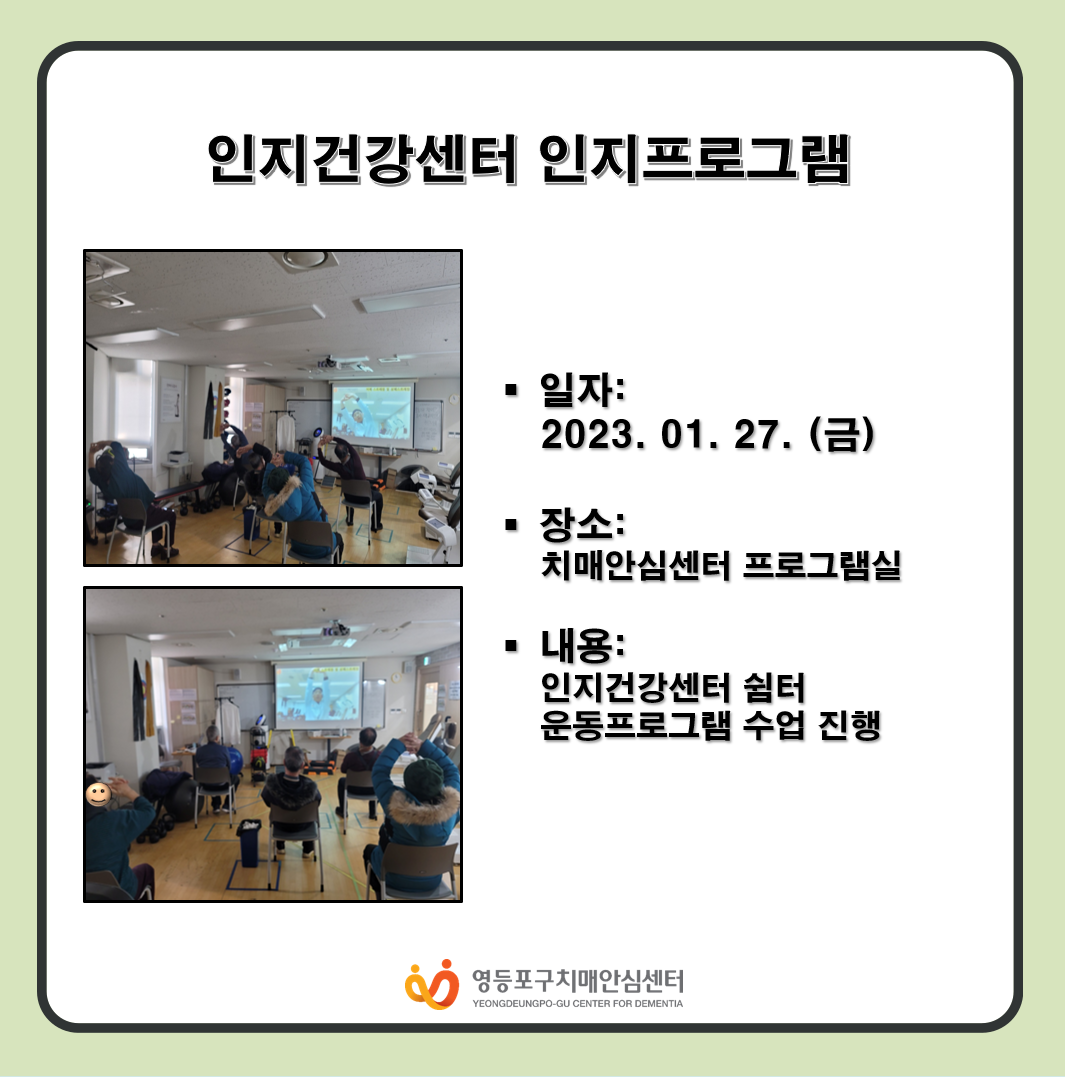 인지건강센터 인지프로그램

▪ 일자:
2023. 01. 27. (금)

▪ 장소:
치매안심센터 프로그램실

▪ 내용:
인지건강센터 쉼터
운동프로그램 수업 진행

영등포구치매안심센터
YEONGDEUNGPO-GU CENTER FOR DEMENTIA